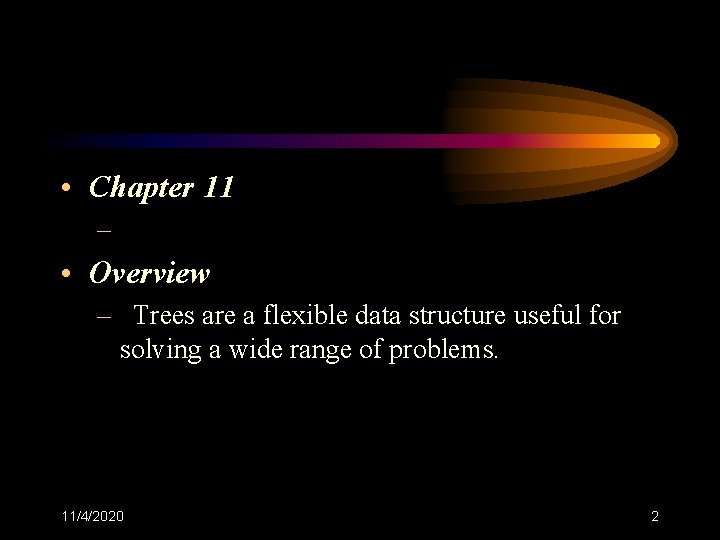 • Chapter 11

–

• Overview

– Trees are a flexible data structure useful for solving a wide range of problems.

11/4/2020

2